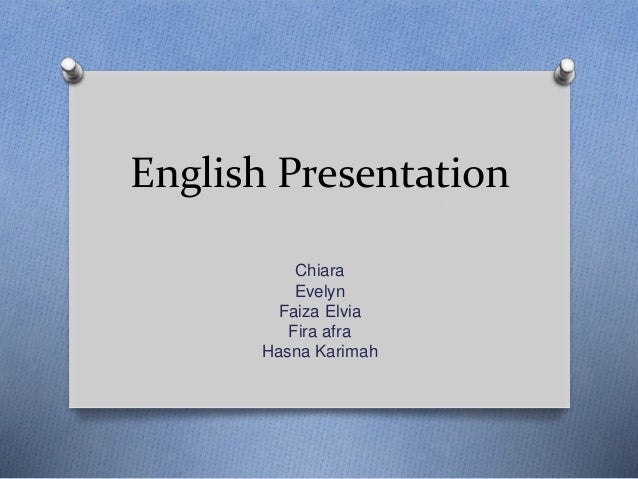 English Presentation

Chiara
Evelyn
Faiza Elvia
Fira afra
Hasna Karimah